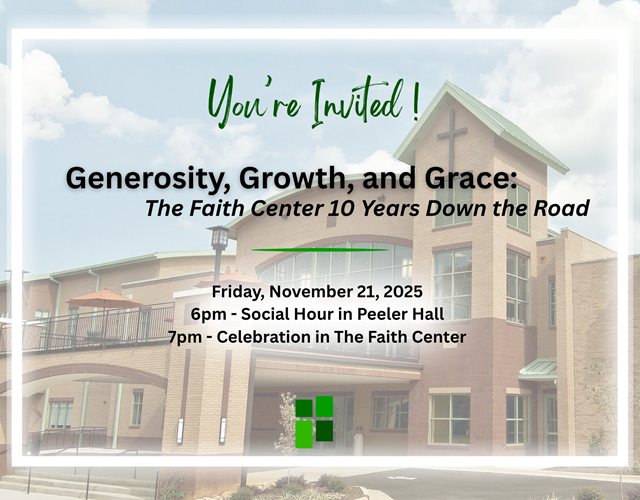 You're Invited !

Generosity, Growth, and Grace:
The Faith Center 10 Years Down the Road

Friday, November 21, 2025
6pm - Social Hour in Peeler Hall
7pm - Celebration in The Faith Center